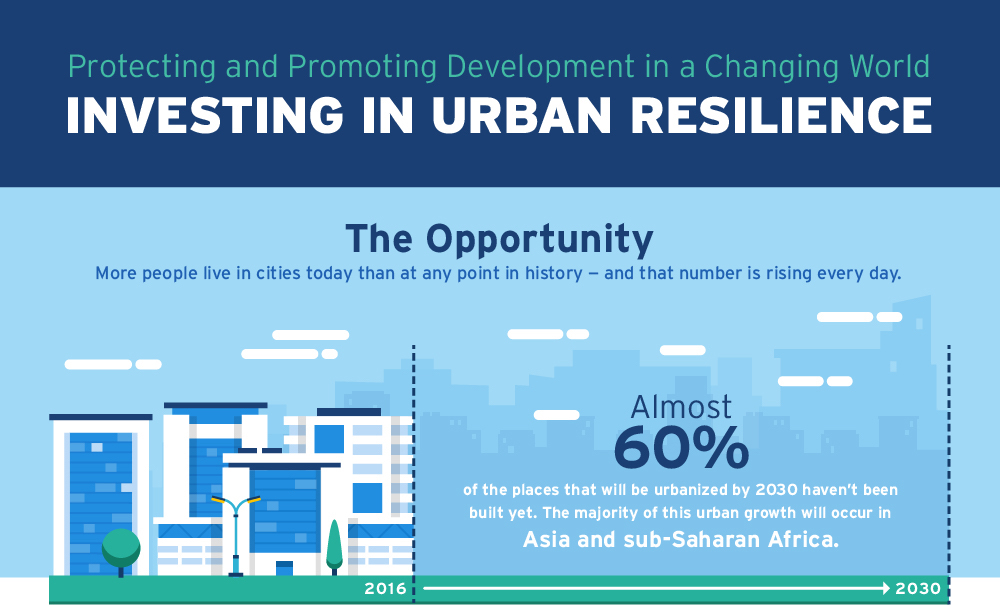 Protecting and Promoting Development in a Changing World
INVESTING IN URBAN RESILIENCE

The Opportunity
More people live in cities today than at any point in history — and that number is rising every day.

Almost
60%
of the places that will be urbanized by 2030 haven't been built yet. The majority of this urban growth will occur in
Asia and sub-Saharan Africa.

2016
2030